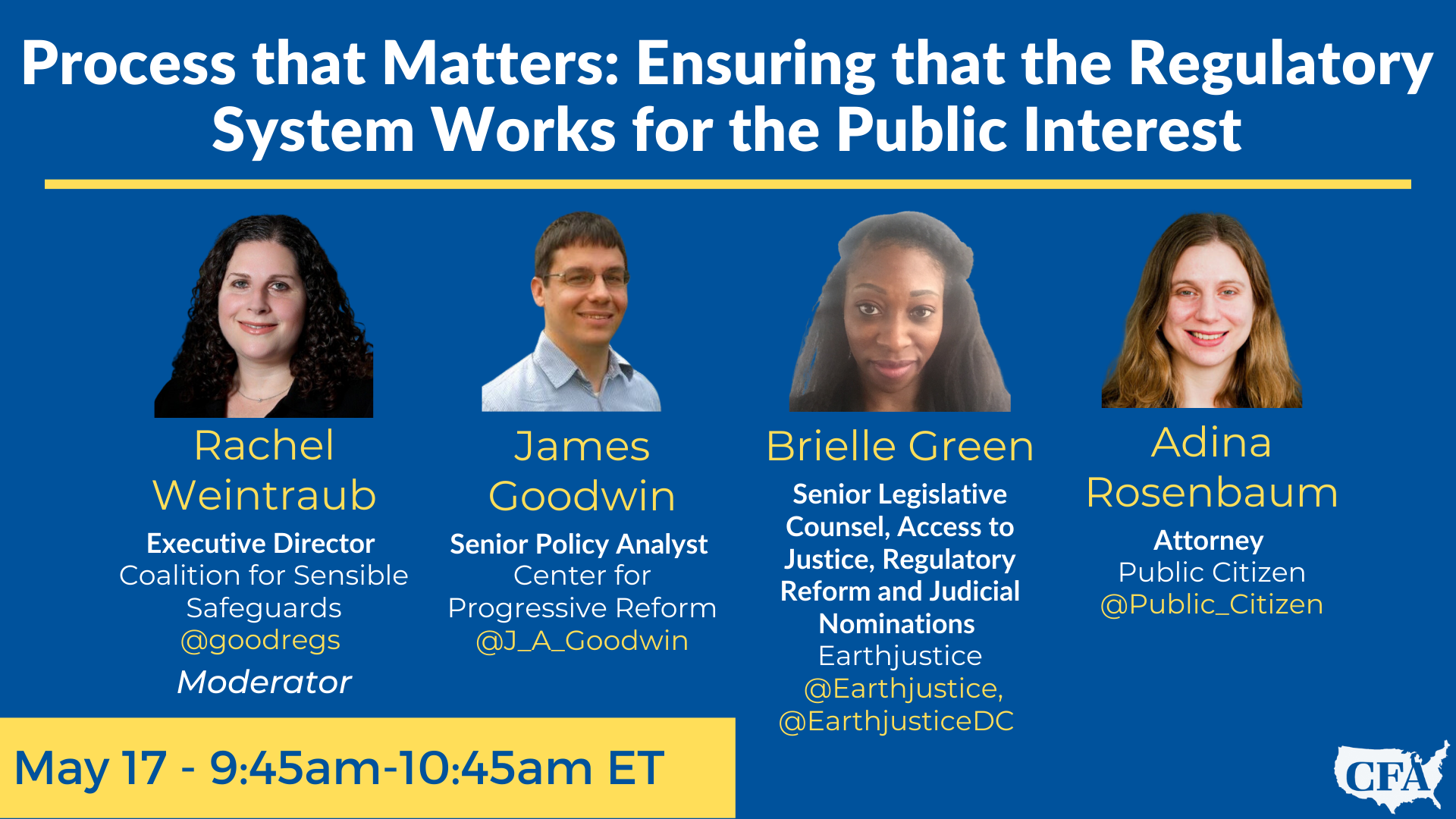 Process that Matters: Ensuring that the Regulatory System Works for the Public Interest

Rachel Weintraub
Executive Director
Coalition for Sensible Safeguards
@goodregs
Moderator

James Goodwin
Senior Policy Analyst
Center for Progressive Reform
@J_A_Goodwin

Brielle Green
Senior Legislative Counsel, Access to Justice, Regulatory Reform and Judicial Nominations
Earthjustice
@Earthjustice, @EarthjusticeDC

Adina Rosenbaum
Attorney
Public Citizen
@Public_Citizen

May 17 - 9:45am-10:45am ET

CFA